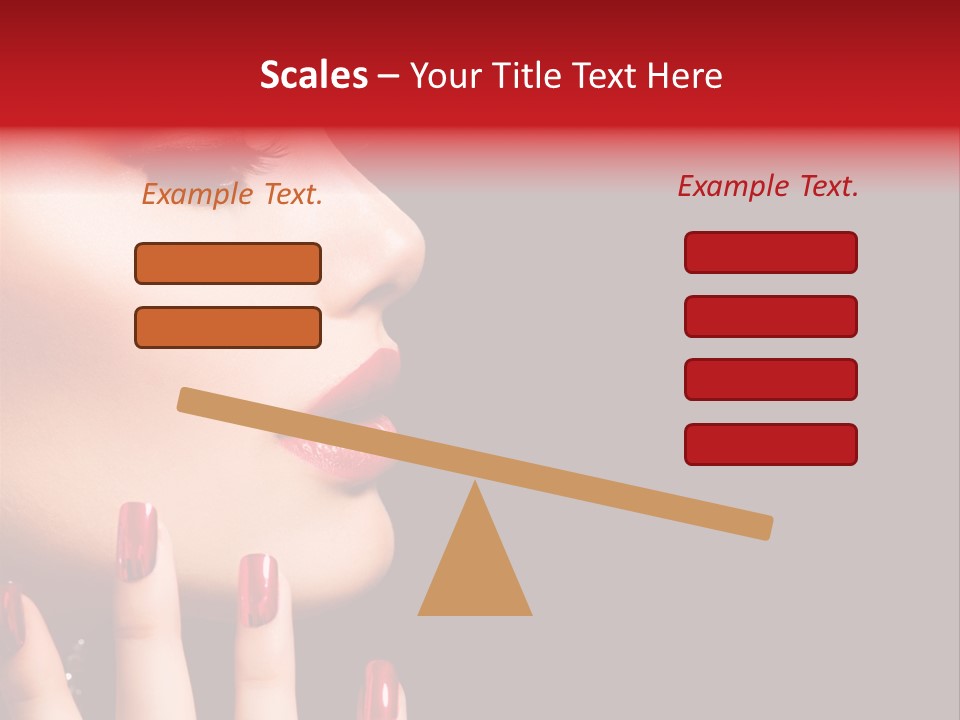 Scales – Your Title Text Here

Example Text.

Example Text.